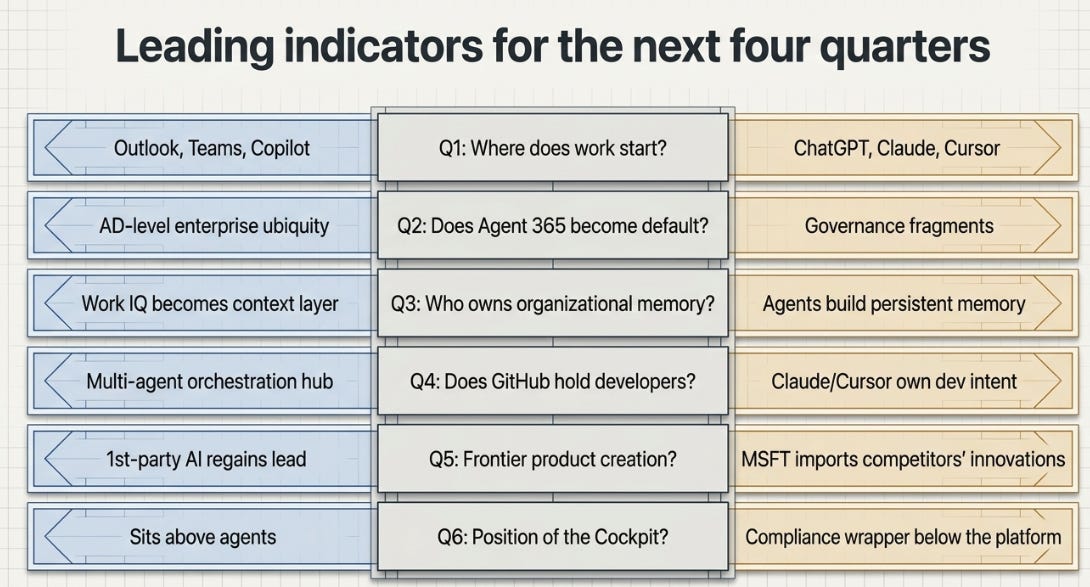 Leading indicators for the next four quarters

| | | |
|---|---|---|
| Outlook, Teams, Copilot | Q1: Where does work start? | ChatGPT, Claude, Cursor |
| AD-level enterprise ubiquity | Q2: Does Agent 365 become default? | Governance fragments |
| Work IQ becomes context layer | Q3: Who owns organizational memory? | Agents build persistent memory |
| Multi-agent orchestration hub | Q4: Does GitHub hold developers? | Claude/Cursor own dev intent |
| 1st-party AI regains lead | Q5: Frontier product creation? | MSFT imports competitors' innovations |
| Sits above agents | Q6: Position of the Cockpit? | Compliance wrapper below the platform |